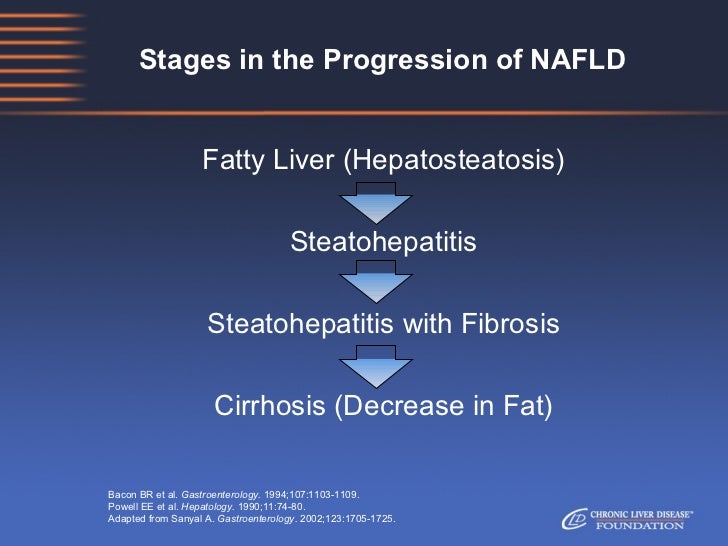 Stages in the Progression of NAFLD

Fatty Liver (Hepatosteatosis)

Steatohepatitis

Steatohepatitis with Fibrosis

Cirrhosis (Decrease in Fat)

Bacon BR et al. Gastroenterology. 1994;107:1103-1109.
Powell EE et al. Hepatology. 1990;11:74-80.
Adapted from Sanyal A. Gastroenterology. 2002;123:1705-1725.

CLD CHRONIC LIVER DISEASE™ FOUNDATION